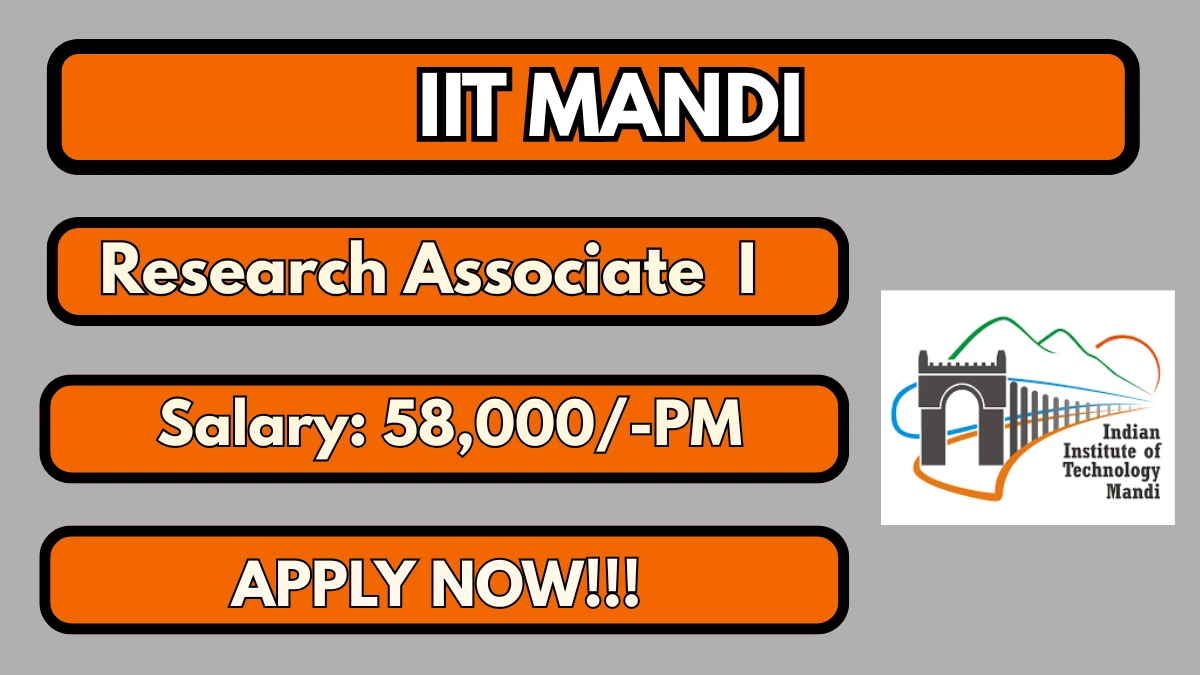 IIT MANDI

Research Associate I

Salary: 58,000/-PM

APPLY NOW!!!

Indian Institute of Technology Mandi